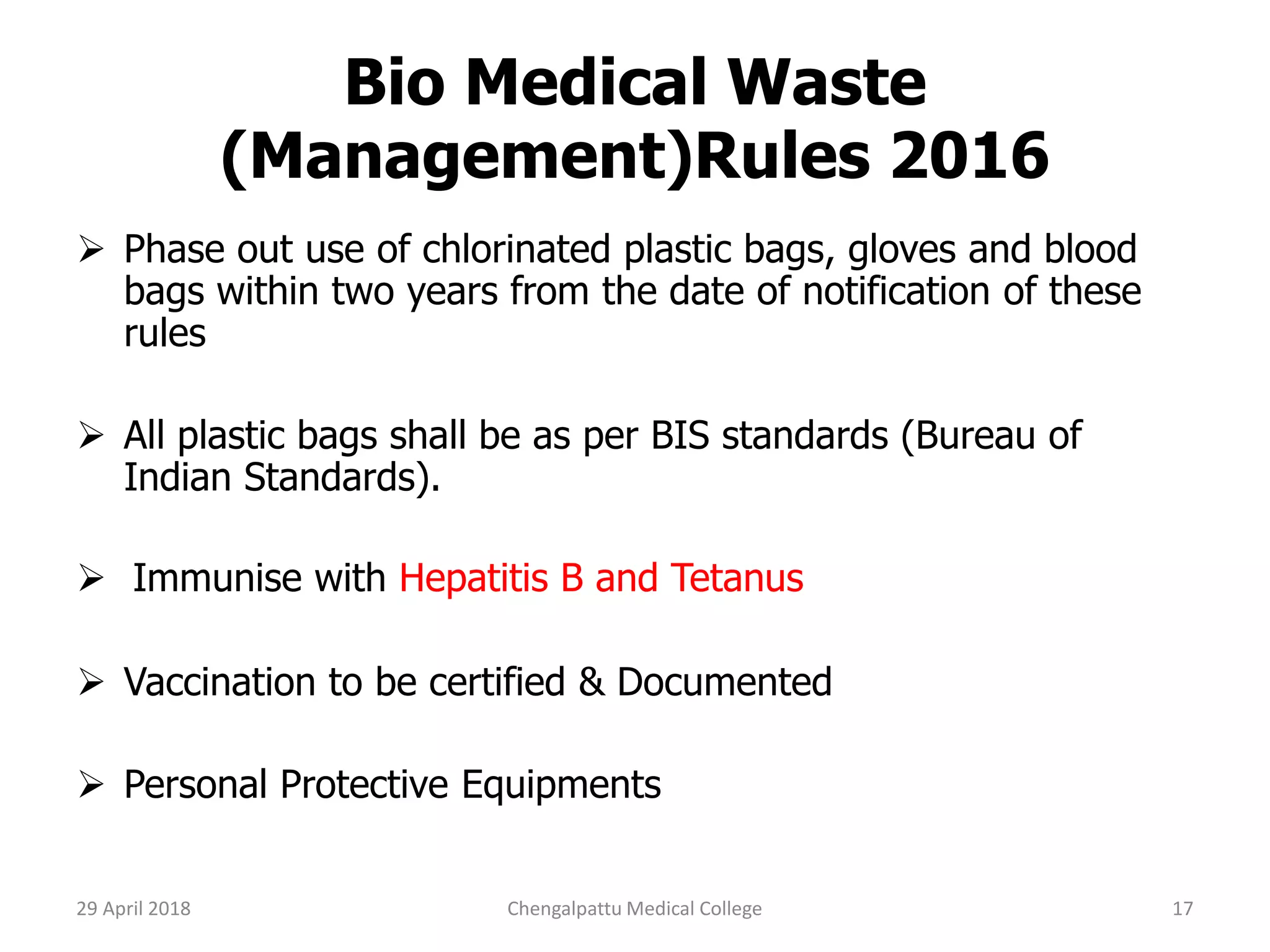 Bio Medical Waste (Management)Rules 2016

➢ Phase out use of chlorinated plastic bags, gloves and blood bags within two years from the date of notification of these rules

➢ All plastic bags shall be as per BIS standards (Bureau of Indian Standards).

➢ Immunise with Hepatitis B and Tetanus

➢ Vaccination to be certified & Documented

➢ Personal Protective Equipments

29 April 2018

Chengalpattu Medical College

17